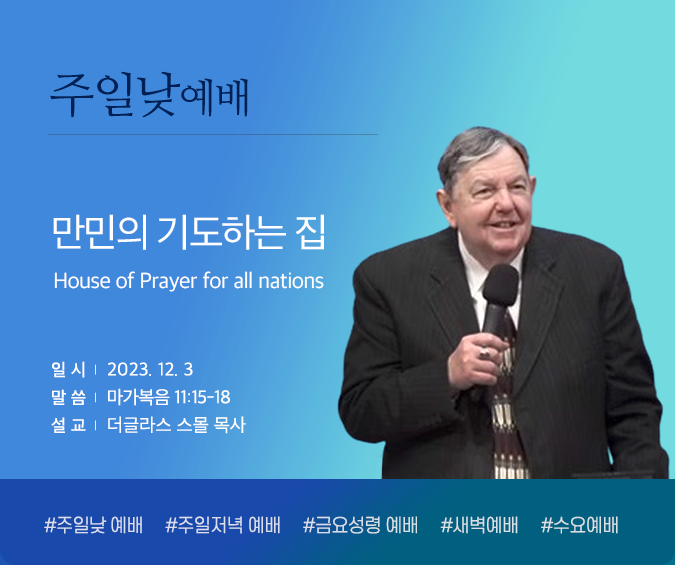 주일낮예배

만민의 기도하는 집

House of Prayer for all nations

일 시 | 2023. 12. 3
말 씀 | 마가복음 11:15-18
설 교 | 더글라스 스몰 목사

#주일낮 예배 #주일저녁 예배 #금요성령 예배 #새벽예배 #수요예배